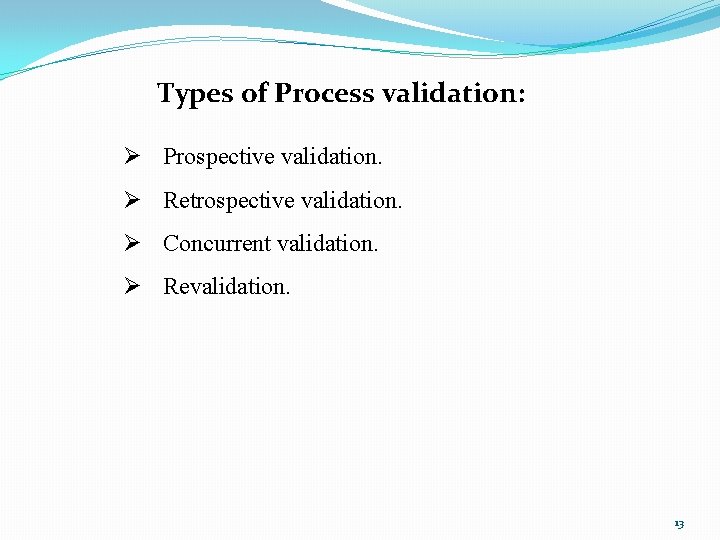 Types of Process validation:

➢ Prospective validation.

➢ Retrospective validation.

➢ Concurrent validation.

➢ Revalidation.

13